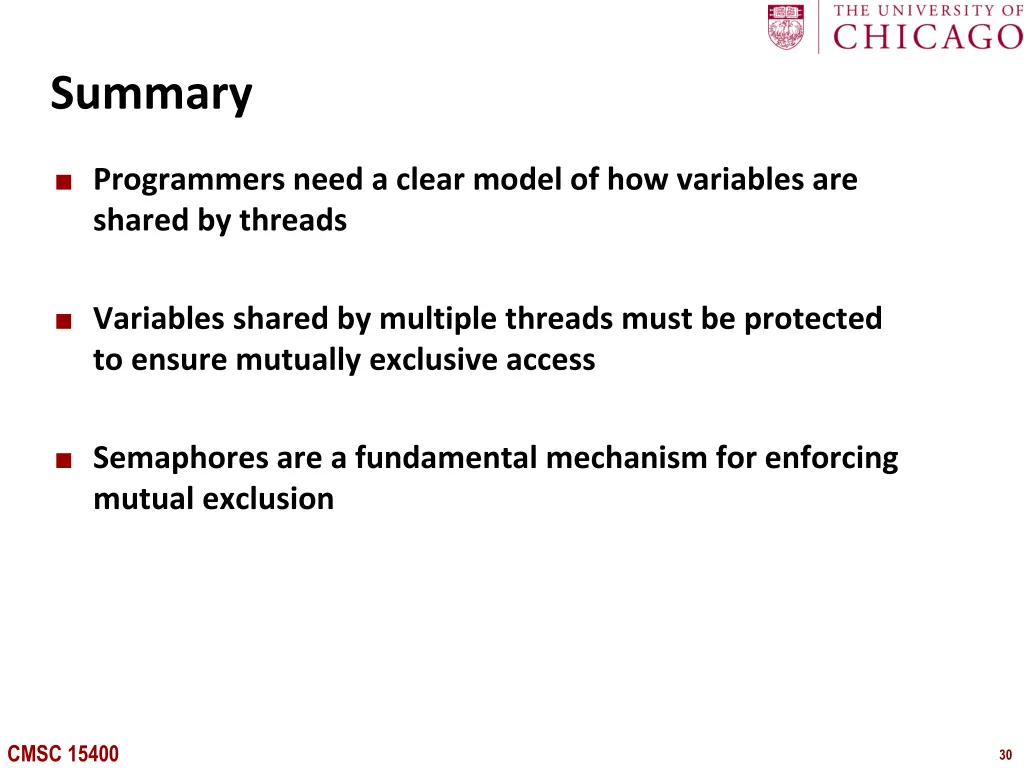 THE UNIVERSITY OF
CHICAGO

Summary

■ Programmers need a clear model of how variables are shared by threads

■ Variables shared by multiple threads must be protected to ensure mutually exclusive access

■ Semaphores are a fundamental mechanism for enforcing mutual exclusion

CMSC 15400

30